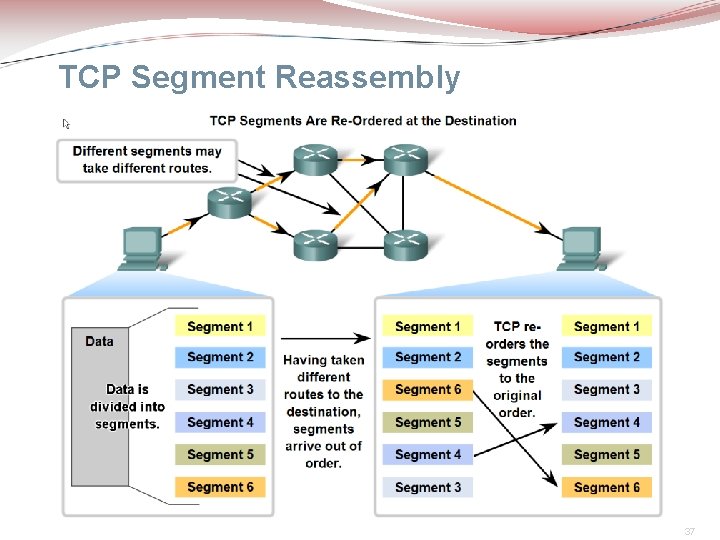 TCP Segment Reassembly

TCP Segments Are Re-Ordered at the Destination

Different segments may take different routes.

Data

Data is divided into segments.

Segment 1
Segment 2
Segment 3
Segment 4
Segment 5
Segment 6

Having taken different routes to the destination, segments arrive out of order.

Segment 1
Segment 2
Segment 6
Segment 5
Segment 4
Segment 3

TCP re-orders the segments to the original order.

Segment 1
Segment 2
Segment 3
Segment 4
Segment 5
Segment 6

37